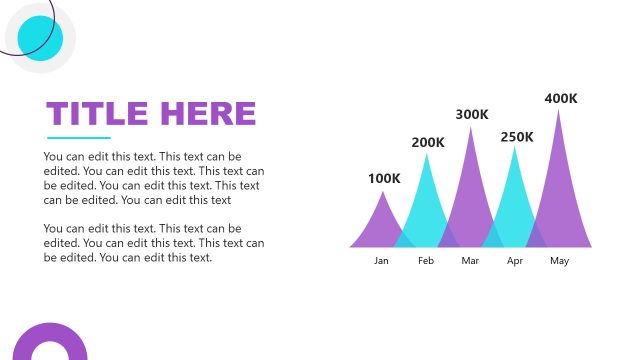 TITLE HERE

You can edit this text. This text can be edited. You can edit this text. This text can be edited. You can edit this text. This text can be edited. You can edit this text

You can edit this text. This text can be edited. You can edit this text. This text can be edited. You can edit this text.

100K
200K
300K
250K
400K

Jan
Feb
Mar
Apr
May